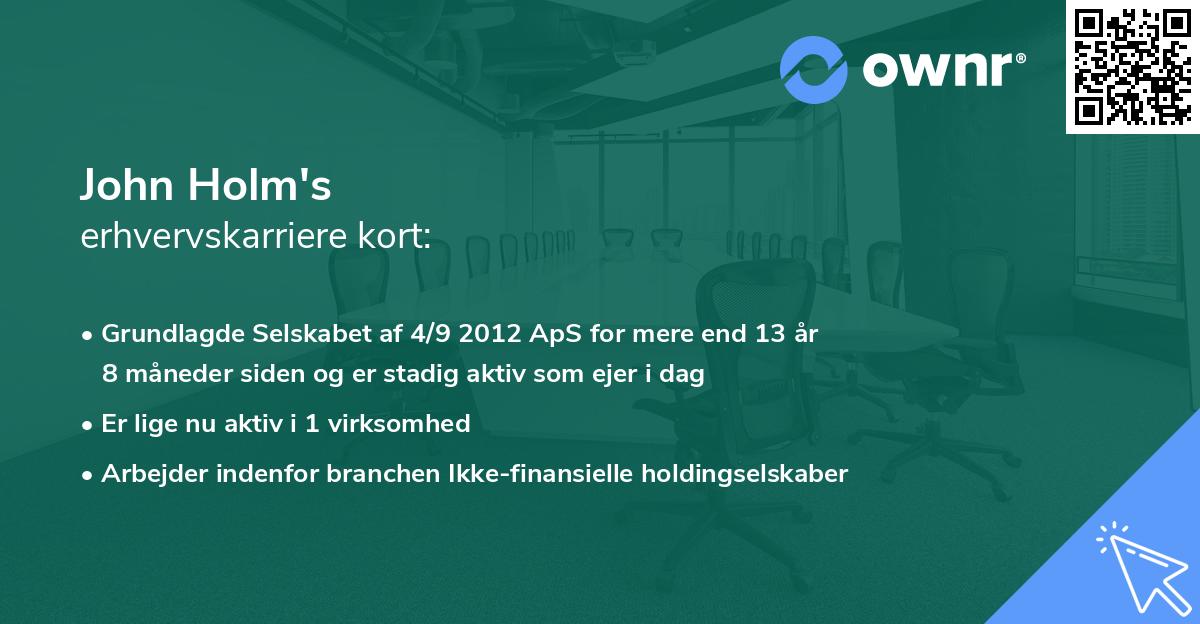 ownr®

John Holm's
erhvervskarriere kort:

• Grundlagde Selskabet af 4/9 2012 ApS for mere end 13 år 8 måneder siden og er stadig aktiv som ejer i dag
• Er lige nu aktiv i 1 virksomhed
• Arbejder indenfor branchen Ikke-finansielle holdingselskaber